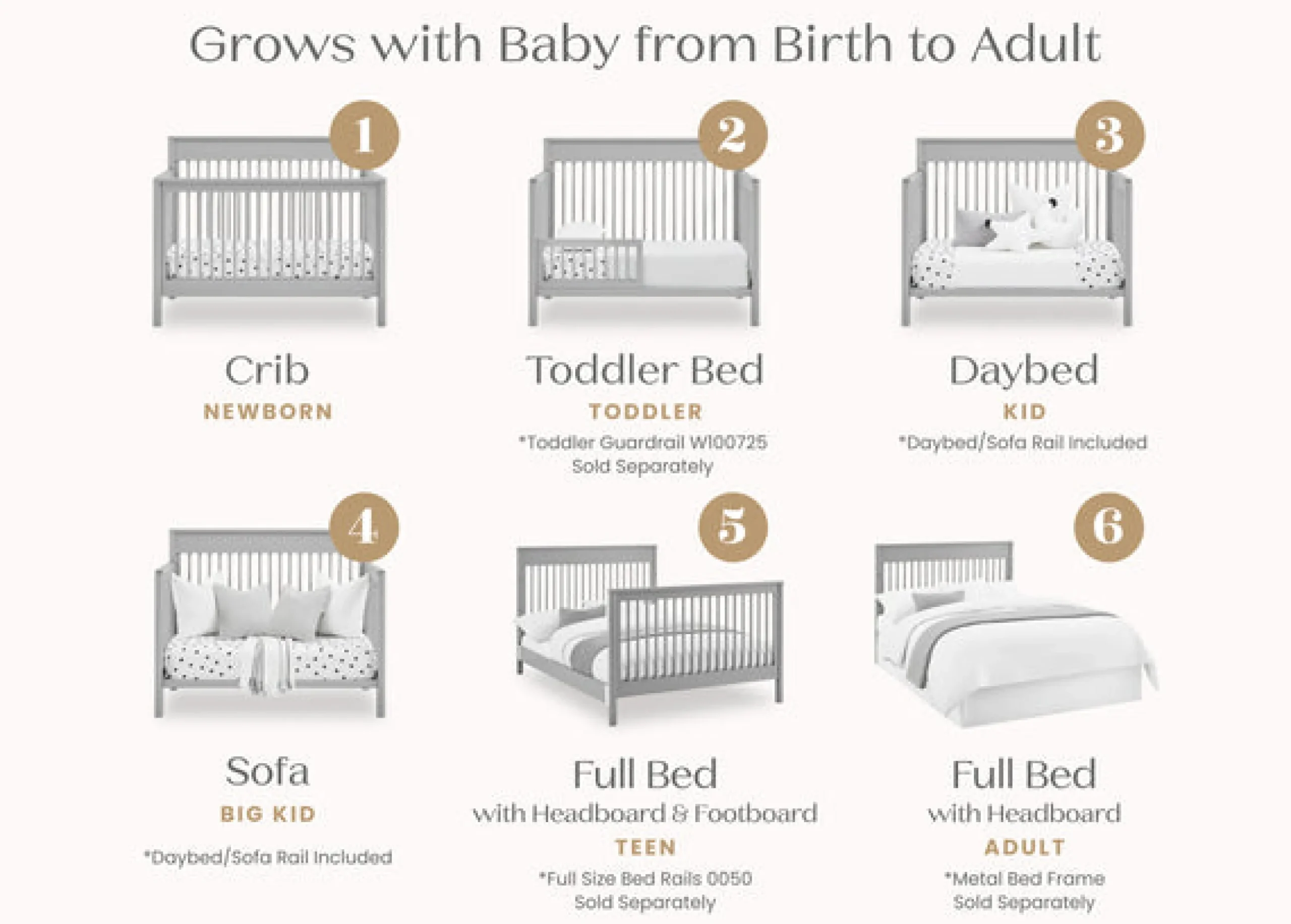 Grows with Baby from Birth to Adult

1

Crib
NEWBORN

2

Toddler Bed
TODDLER
*Toddler Guardrail W100725 Sold Separately

3

Daybed
KID
*Daybed/Sofa Rail Included

4

Sofa
BIG KID
*Daybed/Sofa Rail Included

5

Full Bed
with Headboard & Footboard
TEEN
*Full Size Bed Rails 0050 Sold Separately

6

Full Bed
with Headboard
ADULT
*Metal Bed Frame Sold Separately